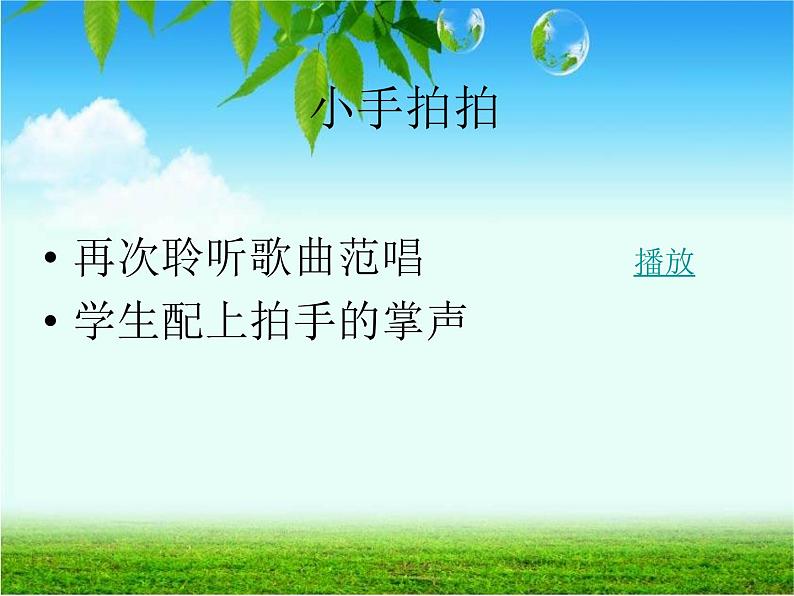 小手拍拍

• 再次聆听歌曲范唱 播放
• 学生配上拍手的掌声